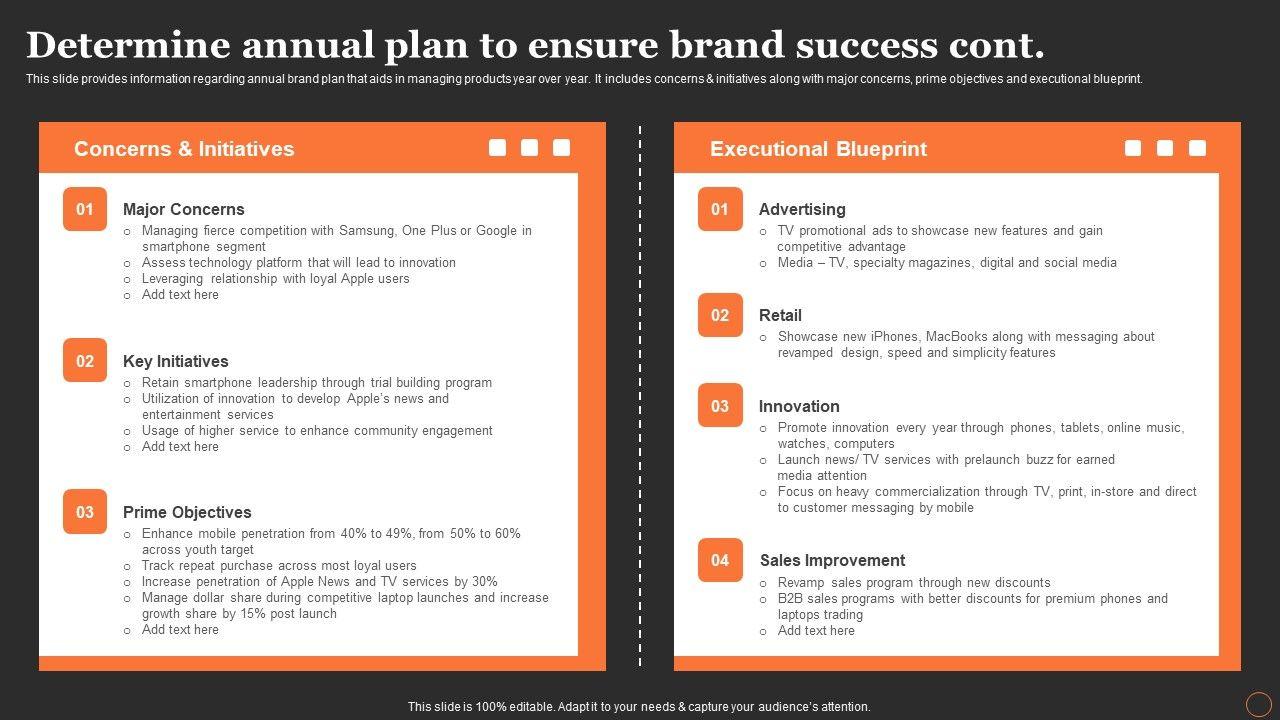 Determine annual plan to ensure brand success cont.

This slide provides information regarding annual brand plan that aids in managing products year over year. It includes concerns & initiatives along with major concerns, prime objectives and executional blueprint.

Concerns & Initiatives

01 Major Concerns
○ Managing fierce competition with Samsung, One Plus or Google in smartphone segment
○ Assess technology platform that will lead to innovation
○ Leveraging relationship with loyal Apple users
○ Add text here

02 Key Initiatives
○ Retain smartphone leadership through trial building program
○ Utilization of innovation to develop Apple's news and entertainment services
○ Usage of higher service to enhance community engagement
○ Add text here

03 Prime Objectives
○ Enhance mobile penetration from 40% to 49%, from 50% to 60% across youth target
○ Track repeat purchase across most loyal users
○ Increase penetration of Apple News and TV services by 30%
○ Manage dollar share during competitive laptop launches and increase growth share by 15% post launch
○ Add text here

Executional Blueprint

01 Advertising
○ TV promotional ads to showcase new features and gain competitive advantage
○ Media – TV, specialty magazines, digital and social media

02 Retail
○ Showcase new iPhones, MacBooks along with messaging about revamped design, speed and simplicity features

03 Innovation
○ Promote innovation every year through phones, tablets, online music, watches, computers
○ Launch news/ TV services with prelaunch buzz for earned media attention
○ Focus on heavy commercialization through TV, print, in-store and direct to customer messaging by mobile

04 Sales Improvement
○ Revamp sales program through new discounts
○ B2B sales programs with better discounts for premium phones and laptops trading
○ Add text here

This slide is 100% editable. Adapt it to your needs & capture your audience's attention.